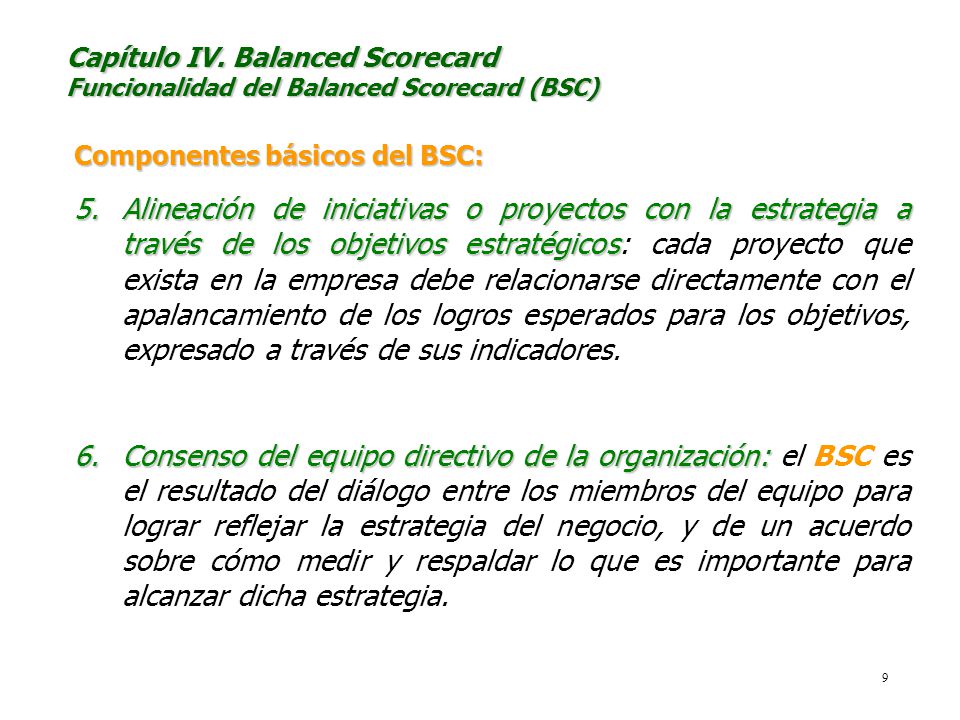 Capítulo IV. Balanced Scorecard
Funcionalidad del Balanced Scorecard (BSC)

Componentes básicos del BSC:

5. Alineación de iniciativas o proyectos con la estrategia a través de los objetivos estratégicos: cada proyecto que exista en la empresa debe relacionarse directamente con el apalancamiento de los logros esperados para los objetivos, expresado a través de sus indicadores.

6. Consenso del equipo directivo de la organización: el BSC es el resultado del diálogo entre los miembros del equipo para lograr reflejar la estrategia del negocio, y de un acuerdo sobre cómo medir y respaldar lo que es importante para alcanzar dicha estrategia.

9